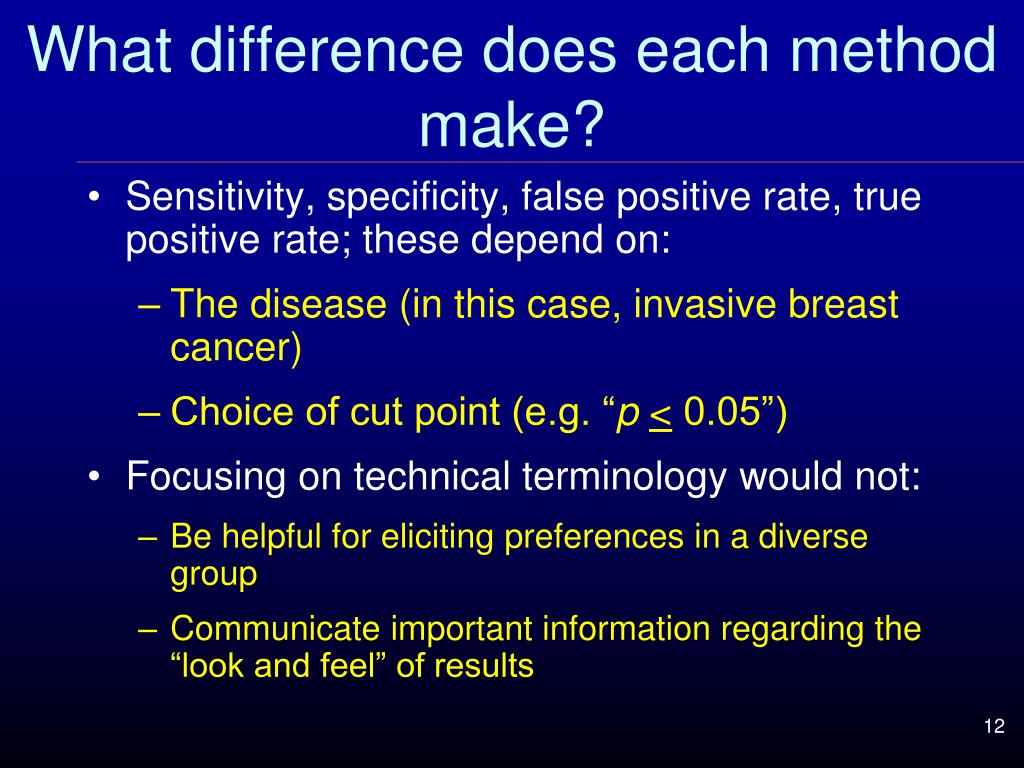 What difference does each method make?

• Sensitivity, specificity, false positive rate, true positive rate; these depend on:

– The disease (in this case, invasive breast cancer)

– Choice of cut point (e.g. “$p \leq 0.05$”)

• Focusing on technical terminology would not:

– Be helpful for eliciting preferences in a diverse group

– Communicate important information regarding the “look and feel” of results

12